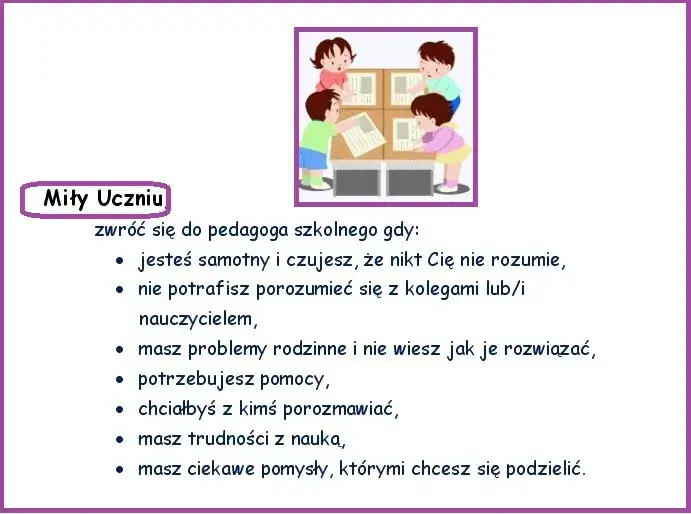 Miły Uczniu

zwróć się do pedagoga szkolnego gdy:

- jesteś samotny i czujesz, że nikt Cię nie rozumie,
- nie potrafisz porozumieć się z kolegami lub/i nauczycielem,
- masz problemy rodzinne i nie wiesz jak je rozwiązać,
- potrzebujesz pomocy,
- chciałbyś z kimś porozmawiać,
- masz trudności z nauką,
- masz ciekawe pomysły, którymi chcesz się podzielić.